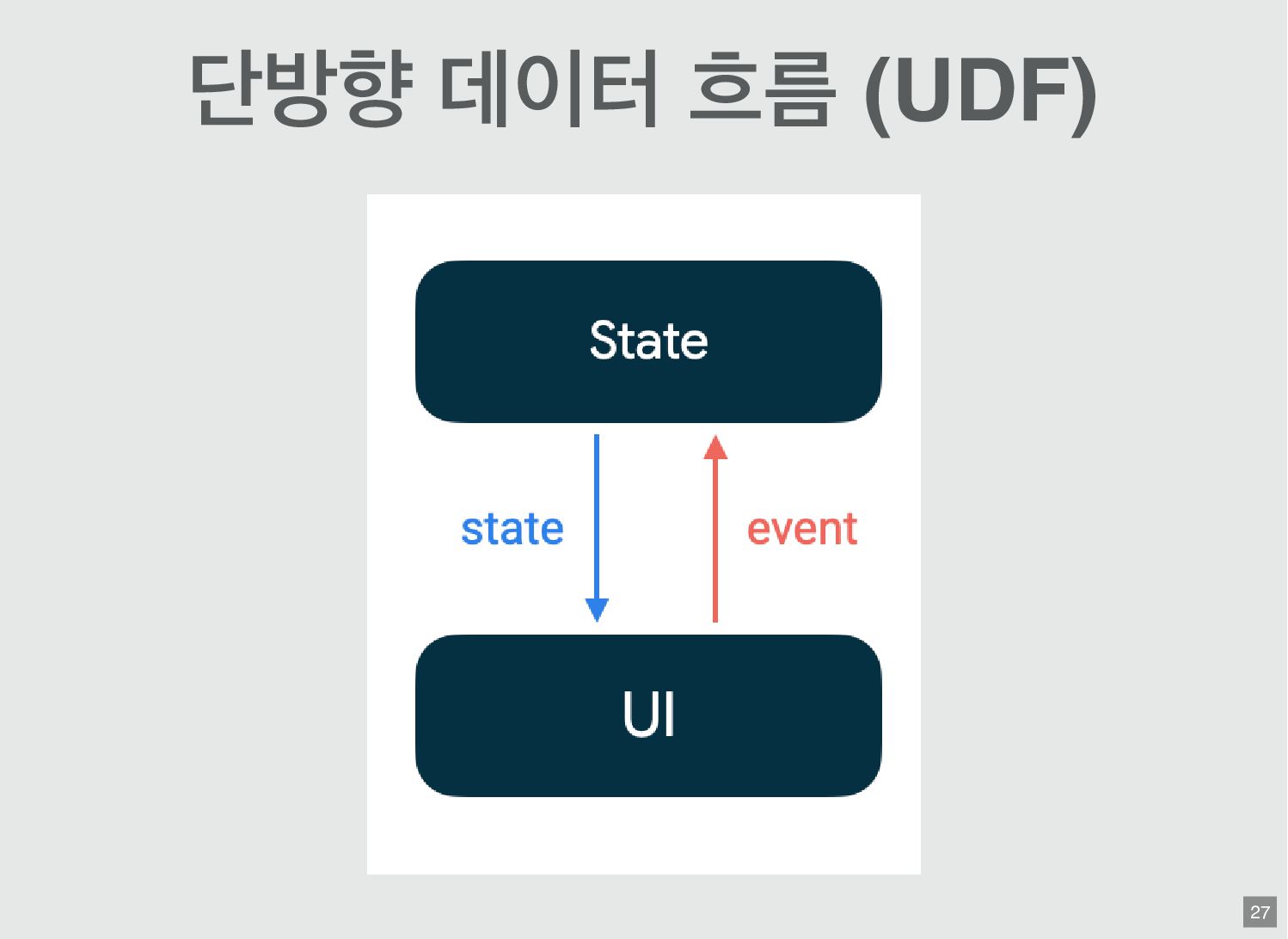 단방향 데이터 흐름 (UDF)

State

state

event

UI

27